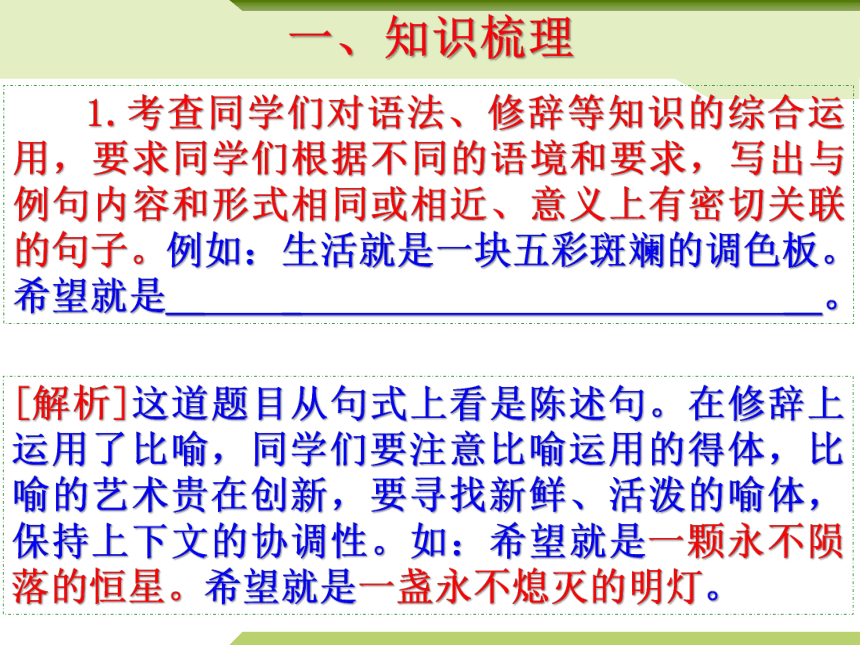 一、知识梳理

1. 考查同学们对语法、修辞等知识的综合运用，要求同学们根据不同的语境和要求，写出与例句内容和形式相同或相近、意义上有密切关联的句子。例如：生活就是一块五彩斑斓的调色板。希望就是________________________________。

[解析]这道题目从句式上看是陈述句。在修辞上运用了比喻，同学们要注意比喻运用的得体，比喻的艺术贵在创新，要寻找新鲜、活泼的喻体，保持上下文的协调性。如：希望就是一颗永不陨落的恒星。希望就是一盏永不熄灭的明灯。